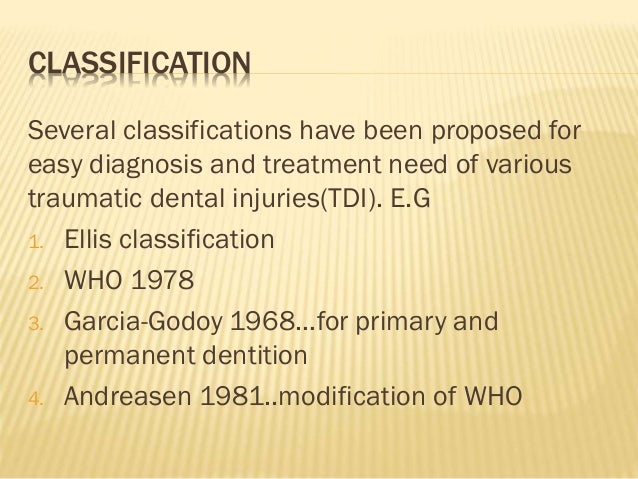 CLASSIFICATION

Several classifications have been proposed for easy diagnosis and treatment need of various traumatic dental injuries(TDI). E.G

1. Ellis classification
2. WHO 1978
3. Garcia-Godoy 1968…for primary and permanent dentition
4. Andreasen 1981..modification of WHO